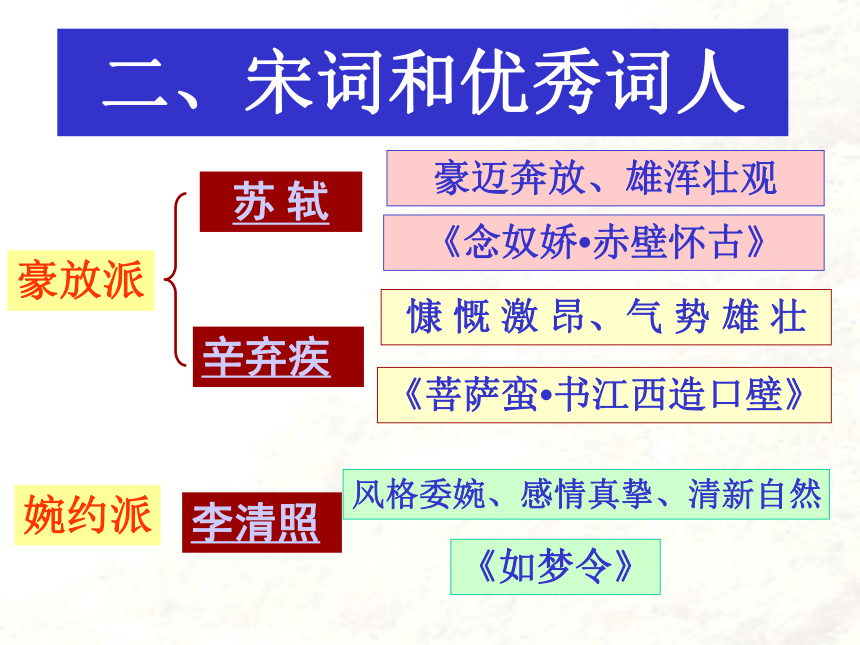 二、宋词和优秀词人

豪放派

苏 轼

豪迈奔放、雄浑壮观

《念奴娇•赤壁怀古》

辛弃疾

慷 慨 激 昂、气 势 雄 壮

《菩萨蛮•书江西造口壁》

婉约派

李清照

风格委婉、感情真挚、清新自然

《如梦令》